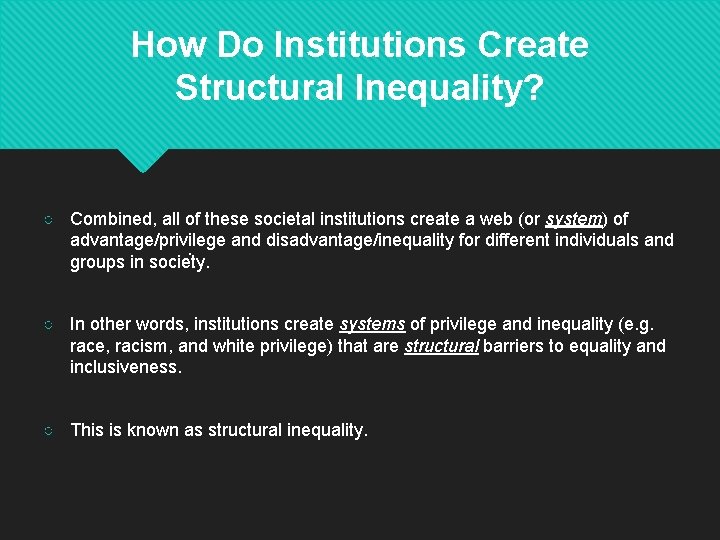 How Do Institutions Create Structural Inequality?

○ Combined, all of these societal institutions create a web (or system) of advantage/privilege and disadvantage/inequality for different individuals and groups in society.

○ In other words, institutions create systems of privilege and inequality (e.g. race, racism, and white privilege) that are structural barriers to equality and inclusiveness.

○ This is known as structural inequality.